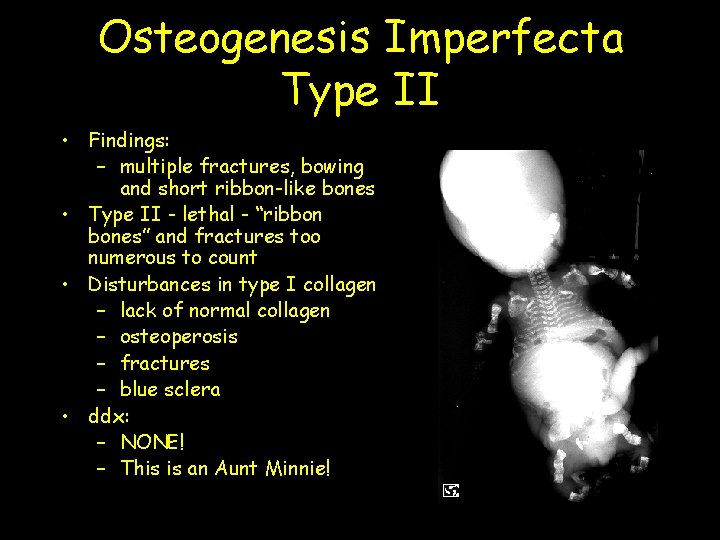 Osteogenesis Imperfecta Type II

• Findings:
  – multiple fractures, bowing and short ribbon-like bones
• Type II - lethal - “ribbon bones” and fractures too numerous to count
• Disturbances in type I collagen
  – lack of normal collagen
  – osteoperosis
  – fractures
  – blue sclera
• ddx:
  – NONE!
  – This is an Aunt Minnie!